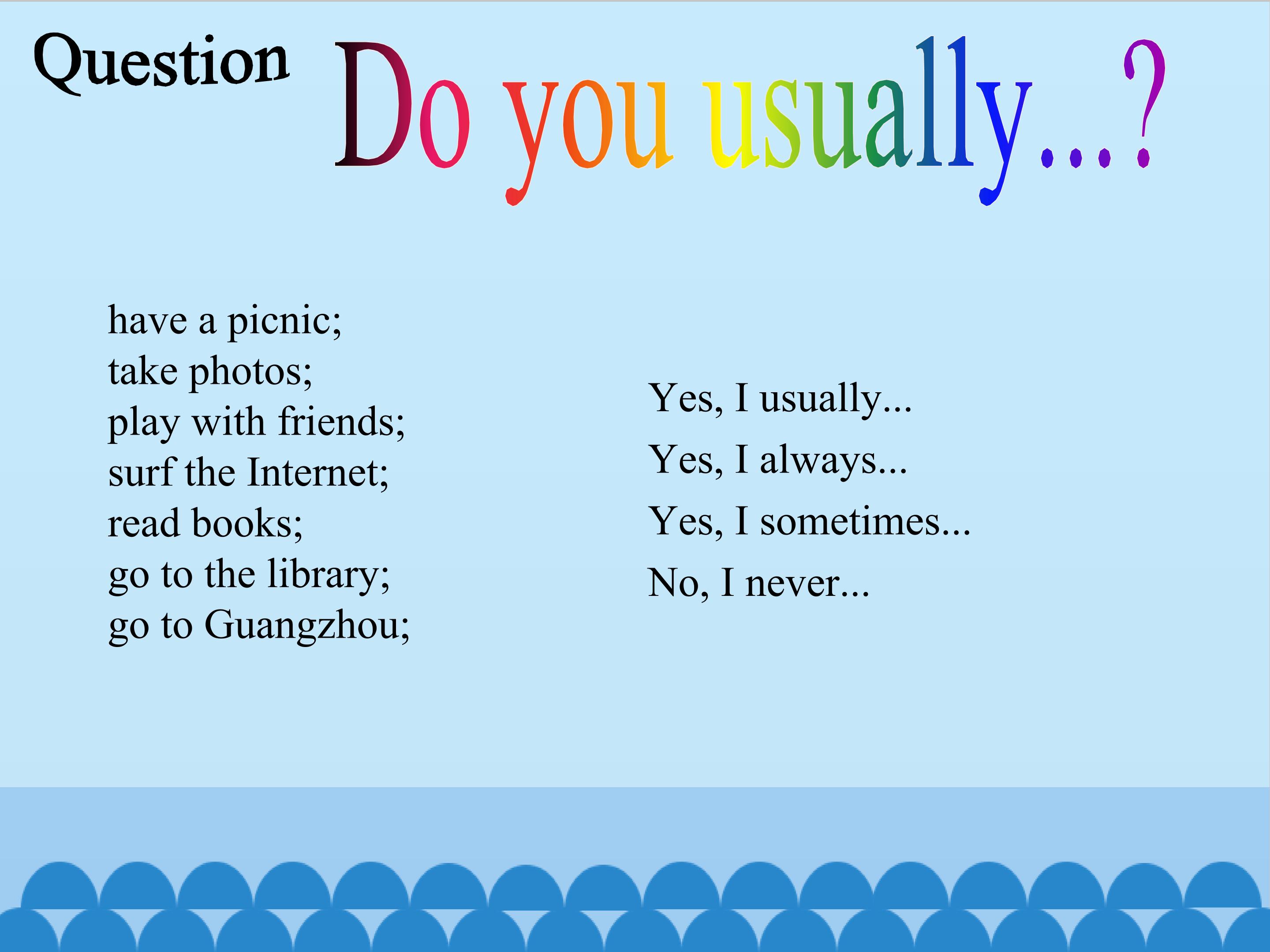 Question Do you usually...?

have a picnic;
take photos;
play with friends;
surf the Internet;
read books;
go to the library;
go to Guangzhou;

Yes, I usually...
Yes, I always...
Yes, I sometimes...
No, I never...